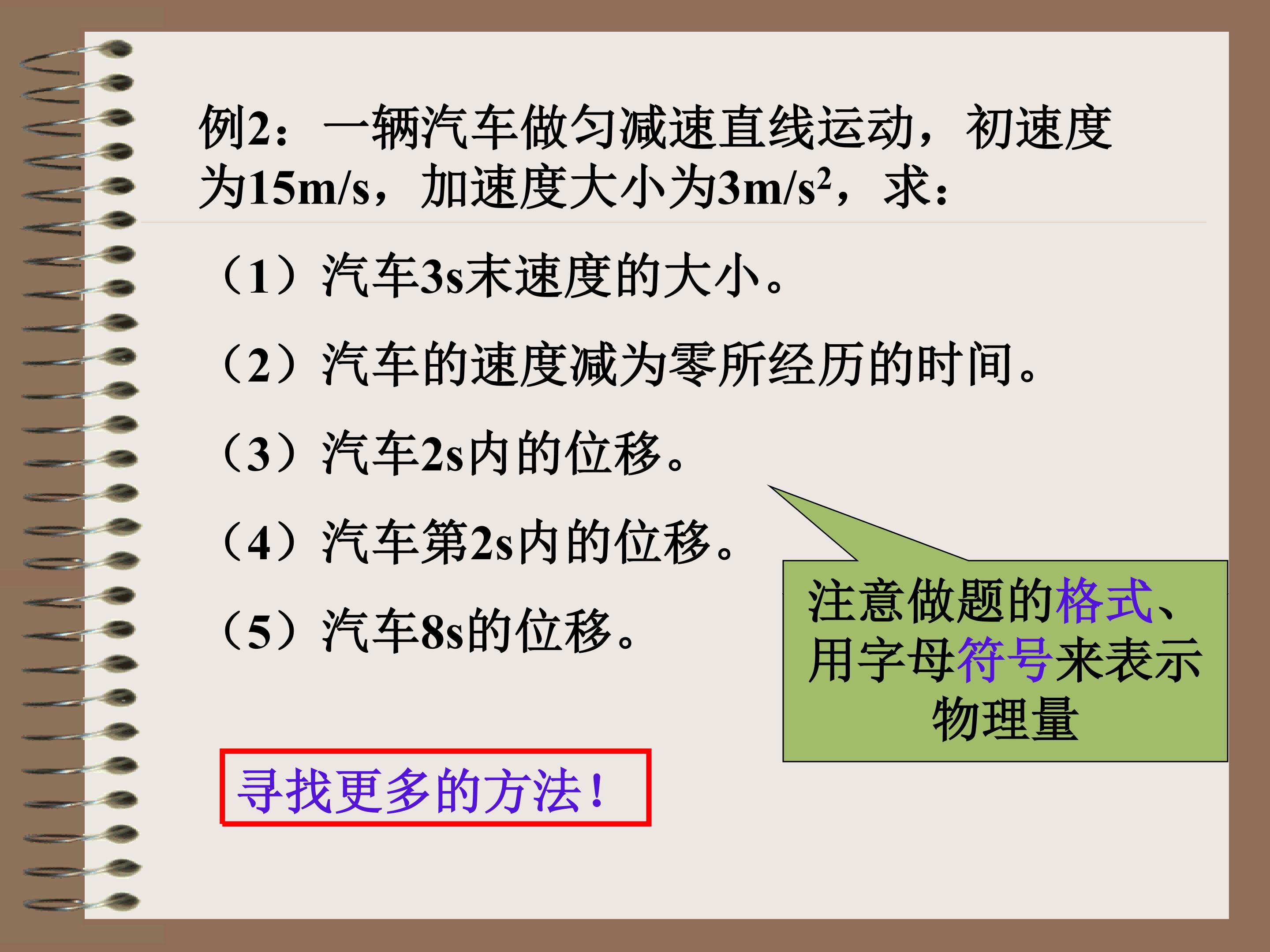 例2：一辆汽车做匀减速直线运动，初速度为15m/s，加速度大小为$3m/s^2$，求：

（1）汽车3s末速度的大小。

（2）汽车的速度减为零所经历的时间。

（3）汽车2s内的位移。

（4）汽车第2s内的位移。

（5）汽车8s的位移。

注意做题的格式、用字母符号来表示物理量

寻找更多的方法！